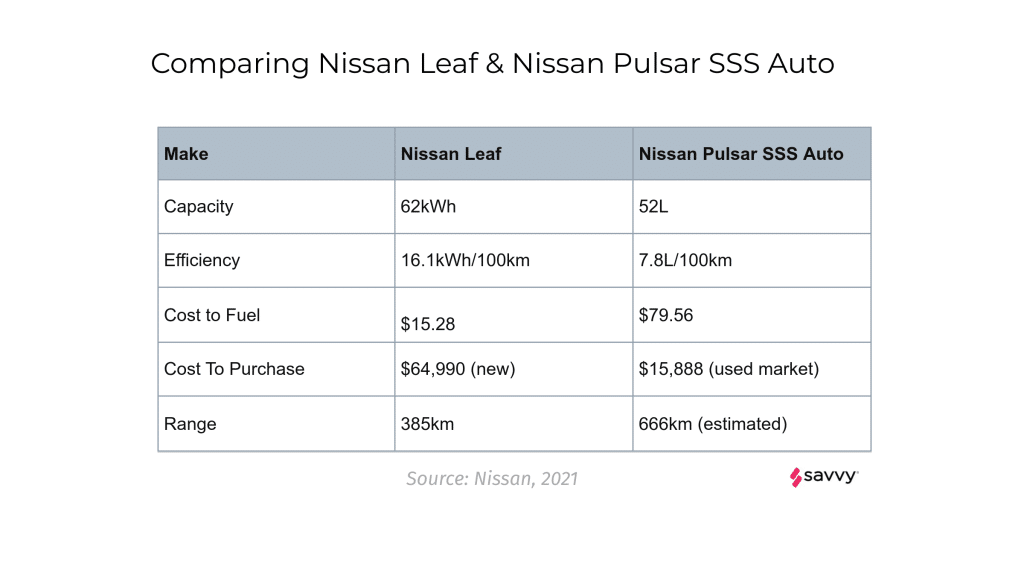 Comparing Nissan Leaf & Nissan Pulsar SSS Auto

| Make | Nissan Leaf | Nissan Pulsar SSS Auto |
|---|---|---|
| Capacity | 62kWh | 52L |
| Efficiency | 16.1kWh/100km | 7.8L/100km |
| Cost to Fuel | \$15.28 | \$79.56 |
| Cost To Purchase | \$64,990 (new) | \$15,888 (used market) |
| Range | 385km | 666km (estimated) |

Source: Nissan, 2021

savvy